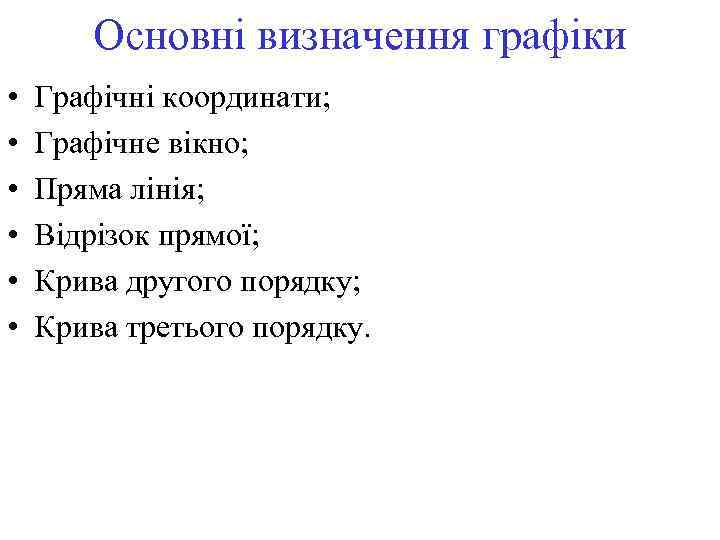 Основні визначення графіки

• Графічні координати;
• Графічне вікно;
• Пряма лінія;
• Відрізок прямої;
• Крива другого порядку;
• Крива третього порядку.